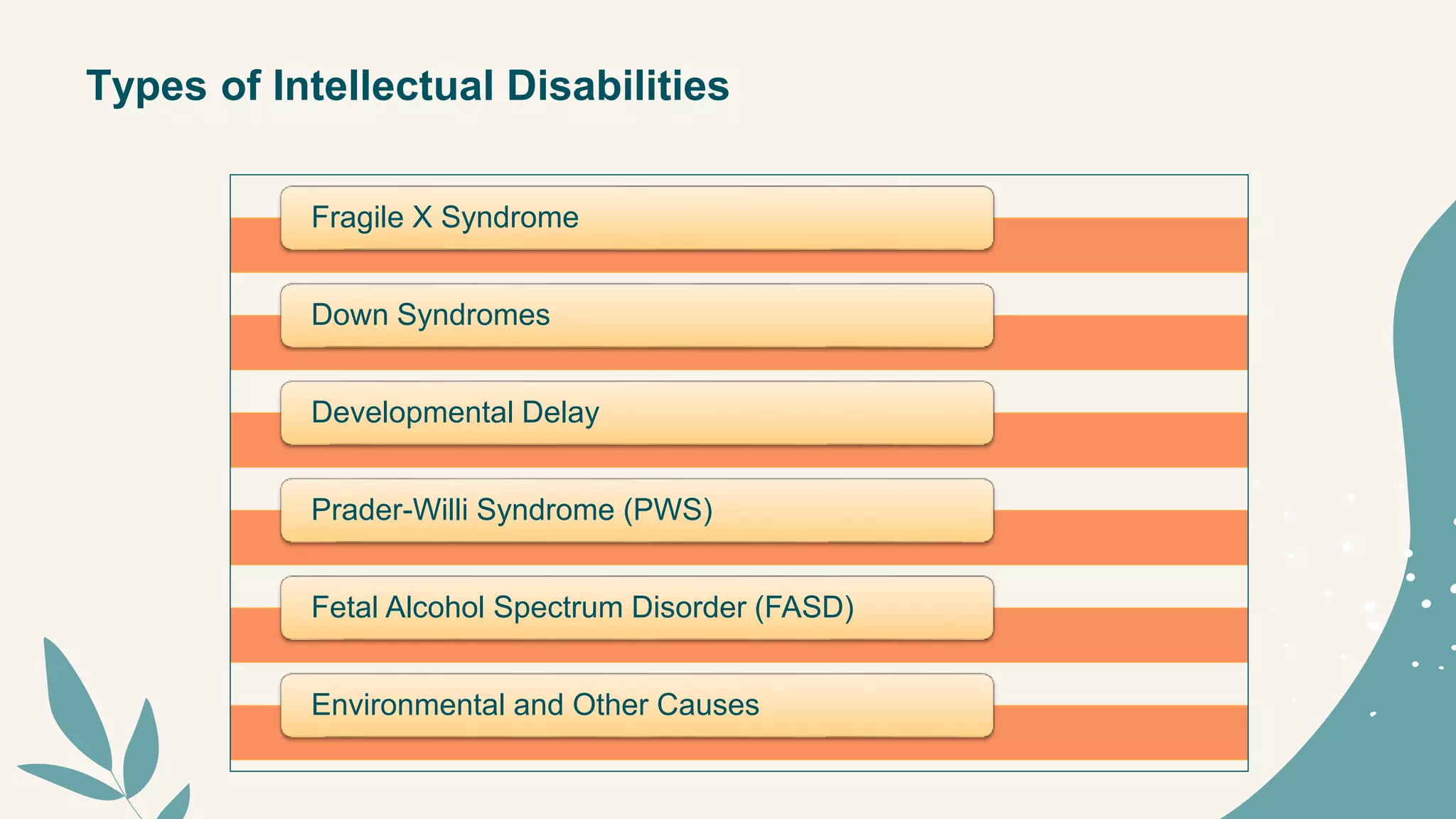 Types of Intellectual Disabilities

Fragile X Syndrome

Down Syndromes

Developmental Delay

Prader-Willi Syndrome (PWS)

Fetal Alcohol Spectrum Disorder (FASD)

Environmental and Other Causes